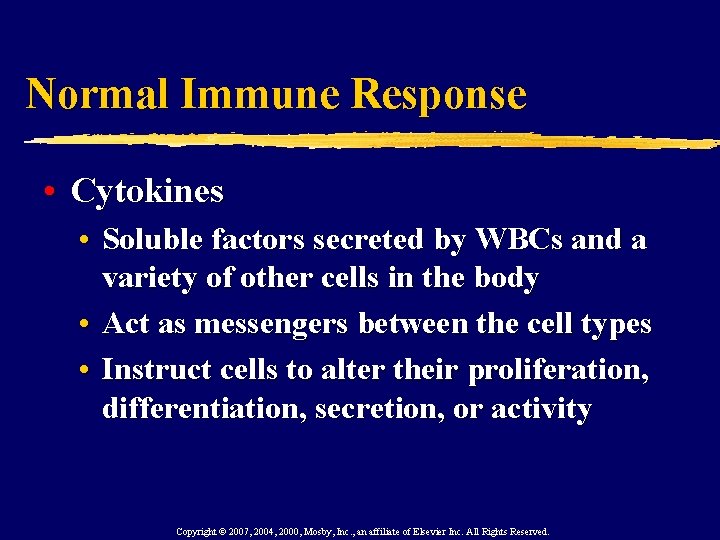 Normal Immune Response

• Cytokines

• Soluble factors secreted by WBCs and a variety of other cells in the body

• Act as messengers between the cell types

• Instruct cells to alter their proliferation, differentiation, secretion, or activity

Copyright © 2007, 2004, 2000, Mosby, Inc., an affiliate of Elsevier Inc. All Rights Reserved.